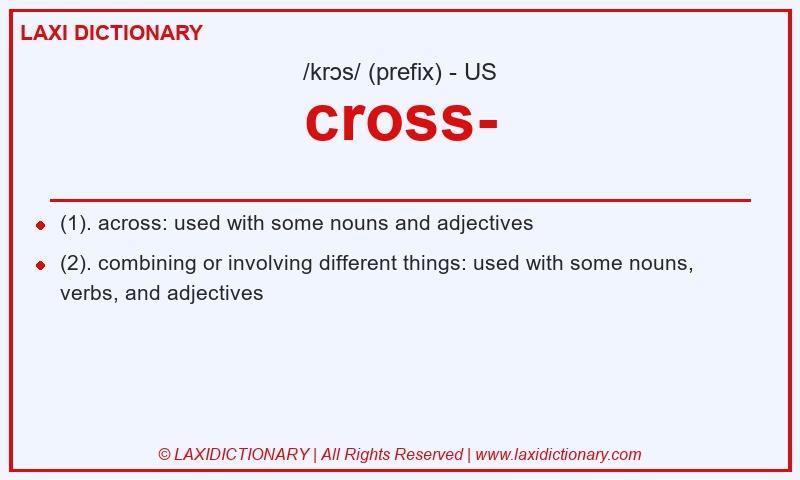 LAXI DICTIONARY

/krɔs/ (prefix) - US

cross-

(1). across: used with some nouns and adjectives

(2). combining or involving different things: used with some nouns, verbs, and adjectives

© LAXIDICTIONARY | All Rights Reserved | www.laxidictionary.com